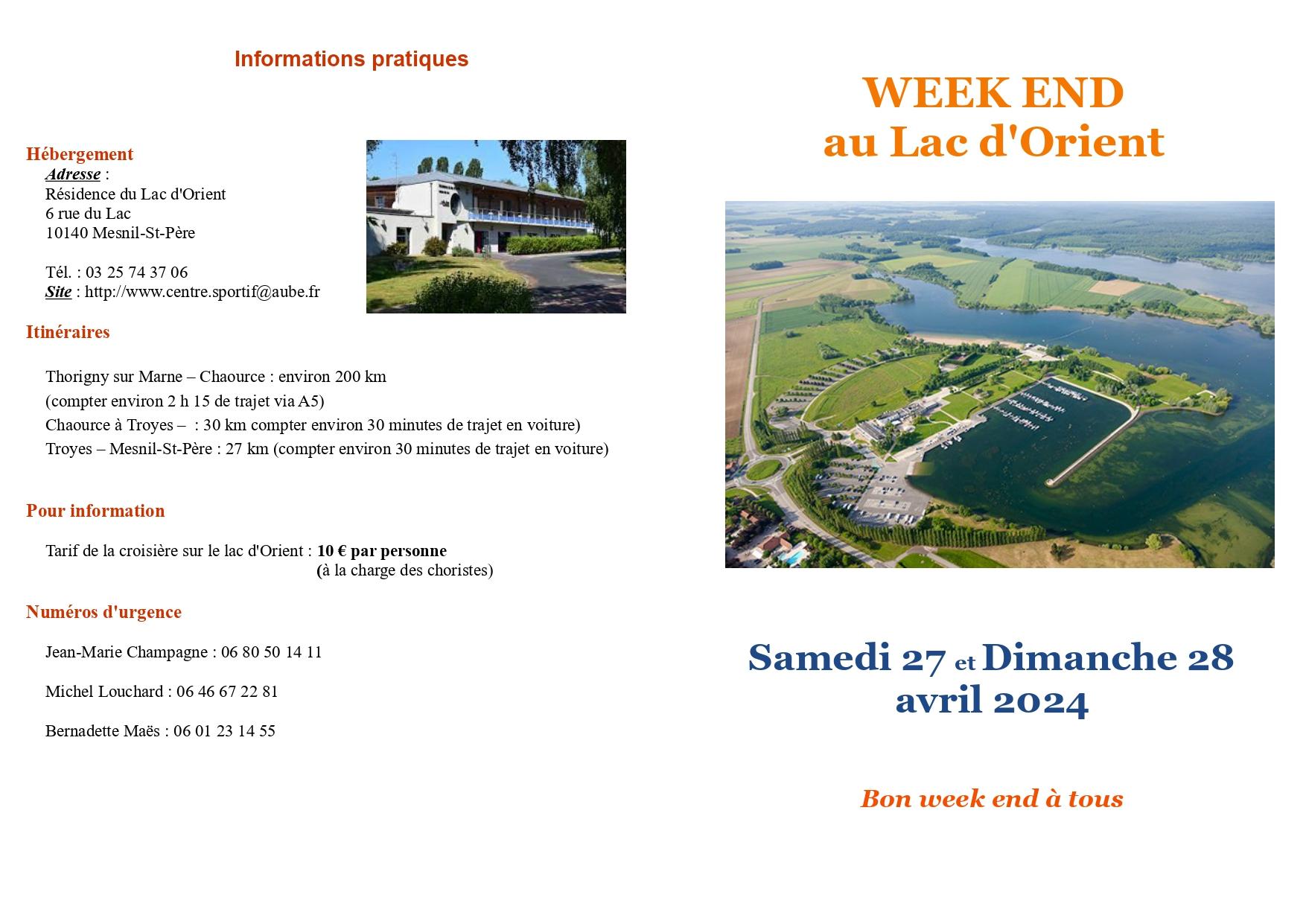 Informations pratiques

Hébergement
Adresse :
Résidence du Lac d'Orient
6 rue du Lac
10140 Mesnil-St-Père

Tél. : 03 25 74 37 06
Site : http://www.centre.sportif@aube.fr

Itinéraires

Thorigny sur Marne – Chaource : environ 200 km
(compter environ 2 h 15 de trajet via A5)
Chaource à Troyes – : 30 km compter environ 30 minutes de trajet en voiture)
Troyes – Mesnil-St-Père : 27 km (compter environ 30 minutes de trajet en voiture)

Pour information

Tarif de la croisière sur le lac d'Orient : 10 € par personne
(à la charge des choristes)

Numéros d'urgence

Jean-Marie Champagne : 06 80 50 14 11

Michel Louchard : 06 46 67 22 81

Bernadette Maës : 06 01 23 14 55

WEEK END
au Lac d'Orient

Samedi 27 et Dimanche 28
avril 2024

Bon week end à tous